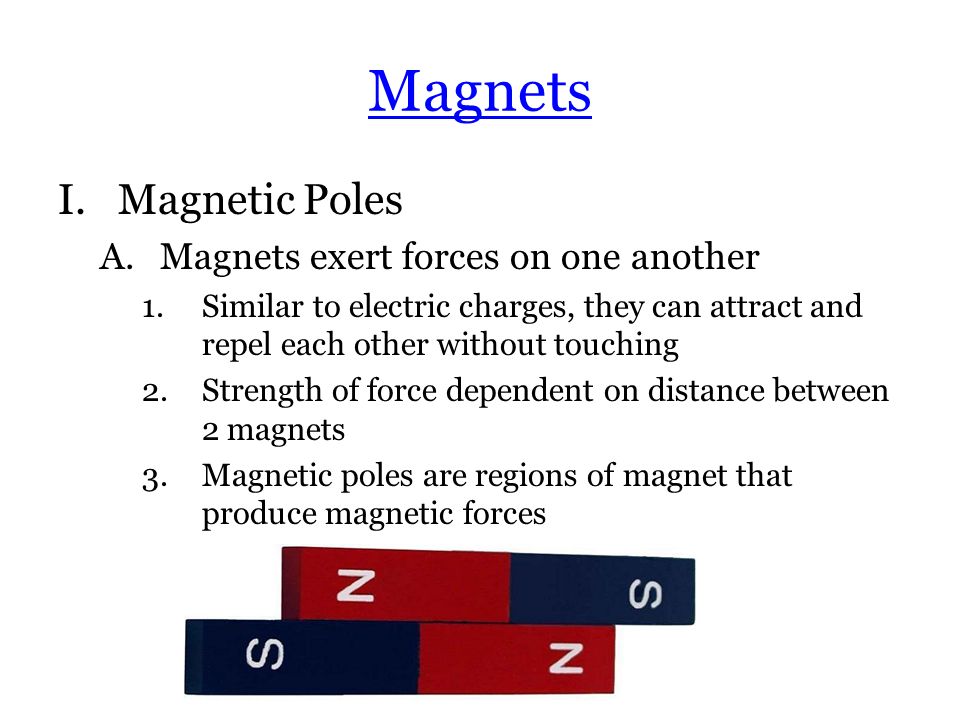 Magnets

I. Magnetic Poles

A. Magnets exert forces on one another

1. Similar to electric charges, they can attract and repel each other without touching

2. Strength of force dependent on distance between 2 magnets

3. Magnetic poles are regions of magnet that produce magnetic forces

N

S

S

N